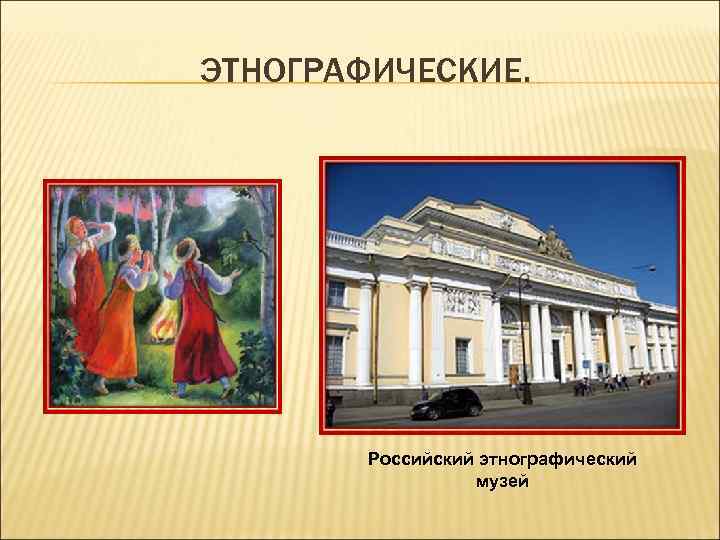 ЭТНОГРАФИЧЕСКИЕ.

Российский этнографический музей